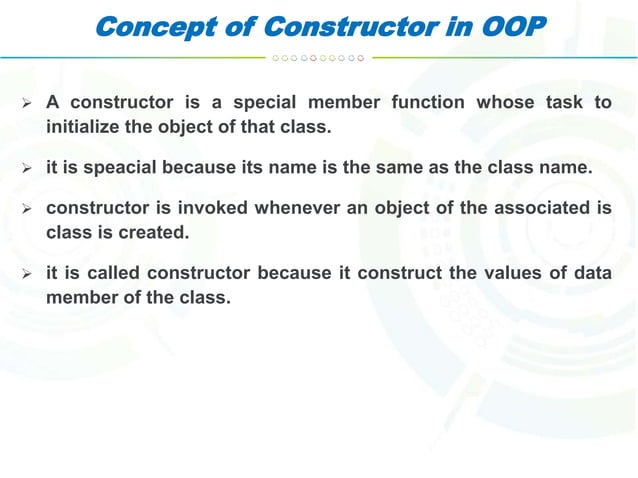 Concept of Constructor in OOP

➢ A constructor is a special member function whose task to initialize the object of that class.

➢ it is speacial because its name is the same as the class name.

➢ constructor is invoked whenever an object of the associated is class is created.

➢ it is called constructor because it construct the values of data member of the class.